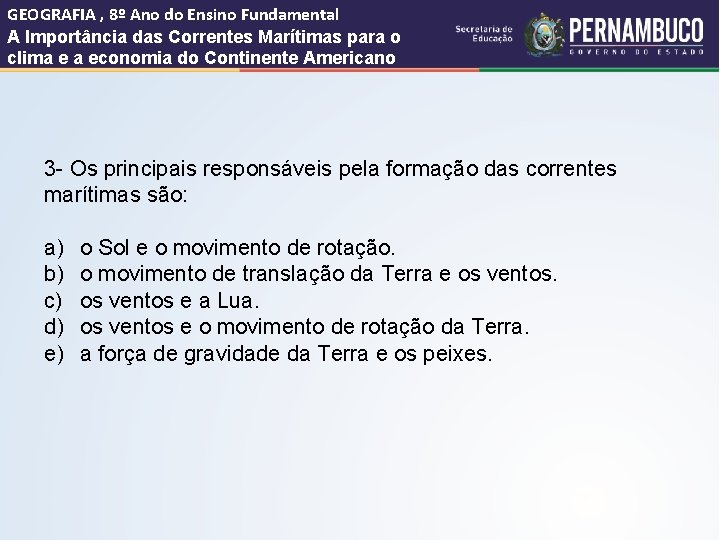 GEOGRAFIA , 8º Ano do Ensino Fundamental
A Importância das Correntes Marítimas para o clima e a economia do Continente Americano

Secretaria de Educação
PERNAMBUCO
GOVERNO DO ESTADO

3- Os principais responsáveis pela formação das correntes marítimas são:

a) o Sol e o movimento de rotação.
b) o movimento de translação da Terra e os ventos.
c) os ventos e a Lua.
d) os ventos e o movimento de rotação da Terra.
e) a força de gravidade da Terra e os peixes.